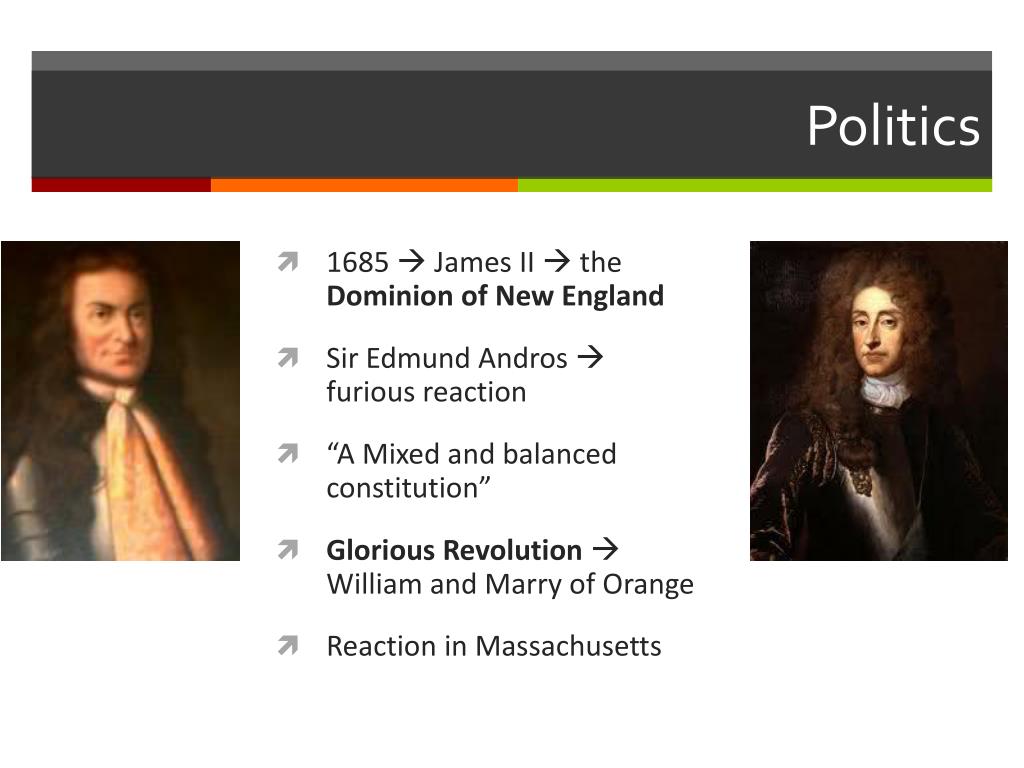 Politics

1685 → James II → the **Dominion of New England**

Sir Edmund Andros → furious reaction

“A Mixed and balanced constitution”

**Glorious Revolution** → William and Marry of Orange

Reaction in Massachusetts